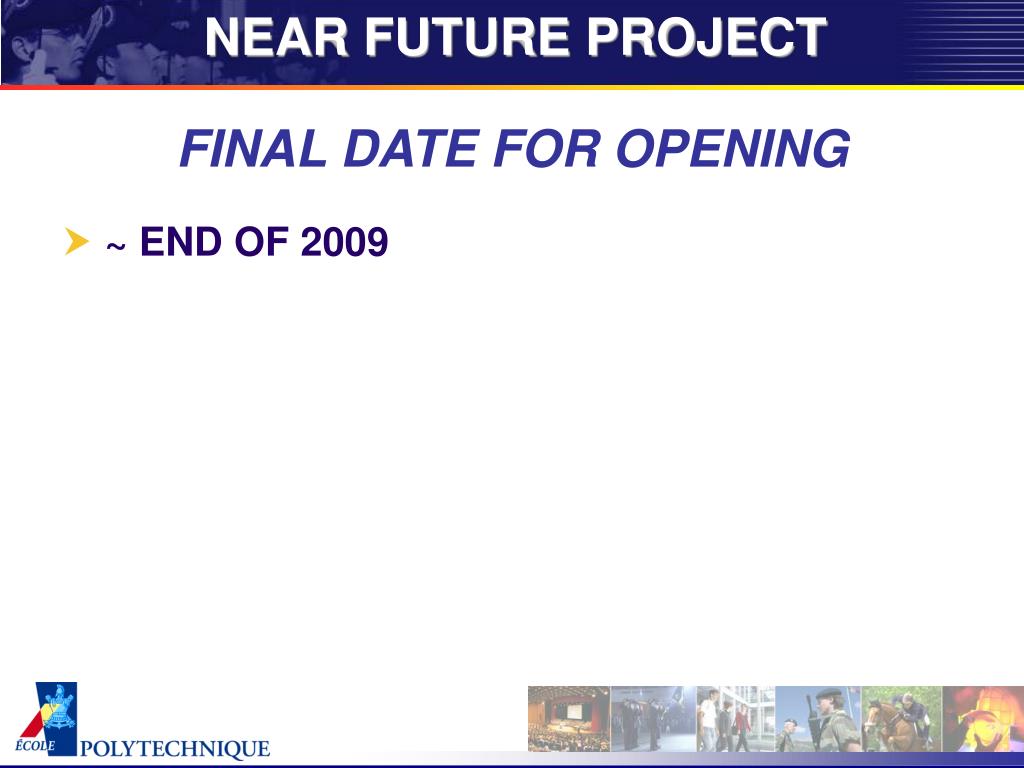 NEAR FUTURE PROJECT

FINAL DATE FOR OPENING

~ END OF 2009

ÉCOLE POLYTECHNIQUE